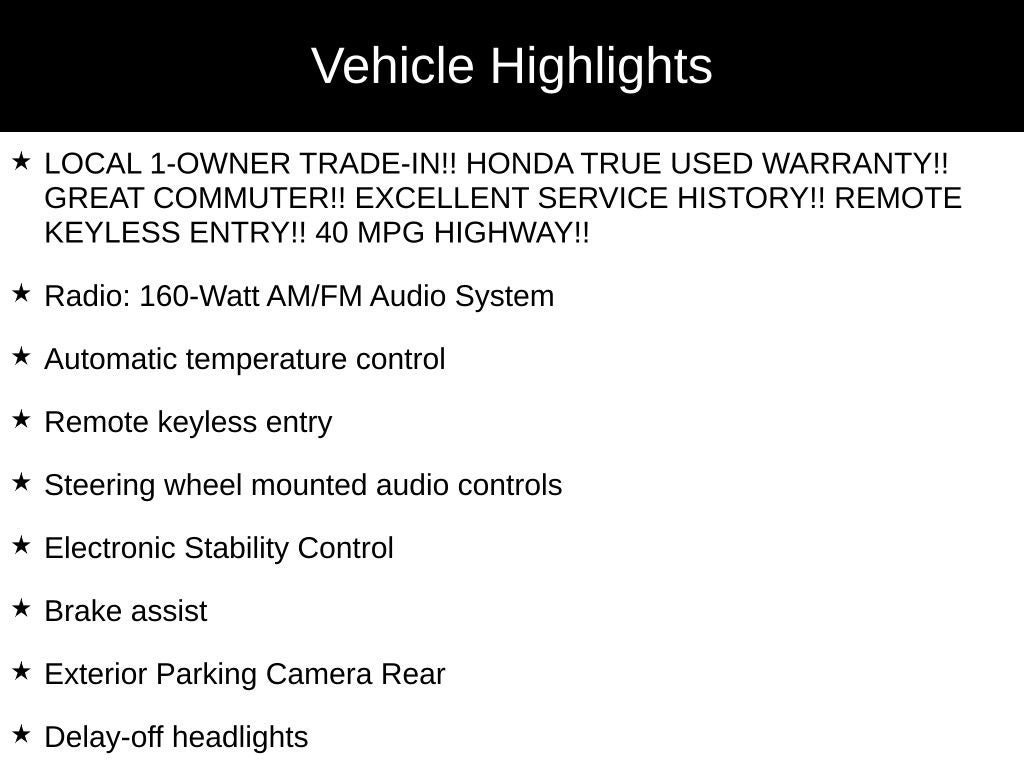 Vehicle Highlights

★ LOCAL 1-OWNER TRADE-IN!! HONDA TRUE USED WARRANTY!! GREAT COMMUTER!! EXCELLENT SERVICE HISTORY!! REMOTE KEYLESS ENTRY!! 40 MPG HIGHWAY!!

★ Radio: 160-Watt AM/FM Audio System

★ Automatic temperature control

★ Remote keyless entry

★ Steering wheel mounted audio controls

★ Electronic Stability Control

★ Brake assist

★ Exterior Parking Camera Rear

★ Delay-off headlights